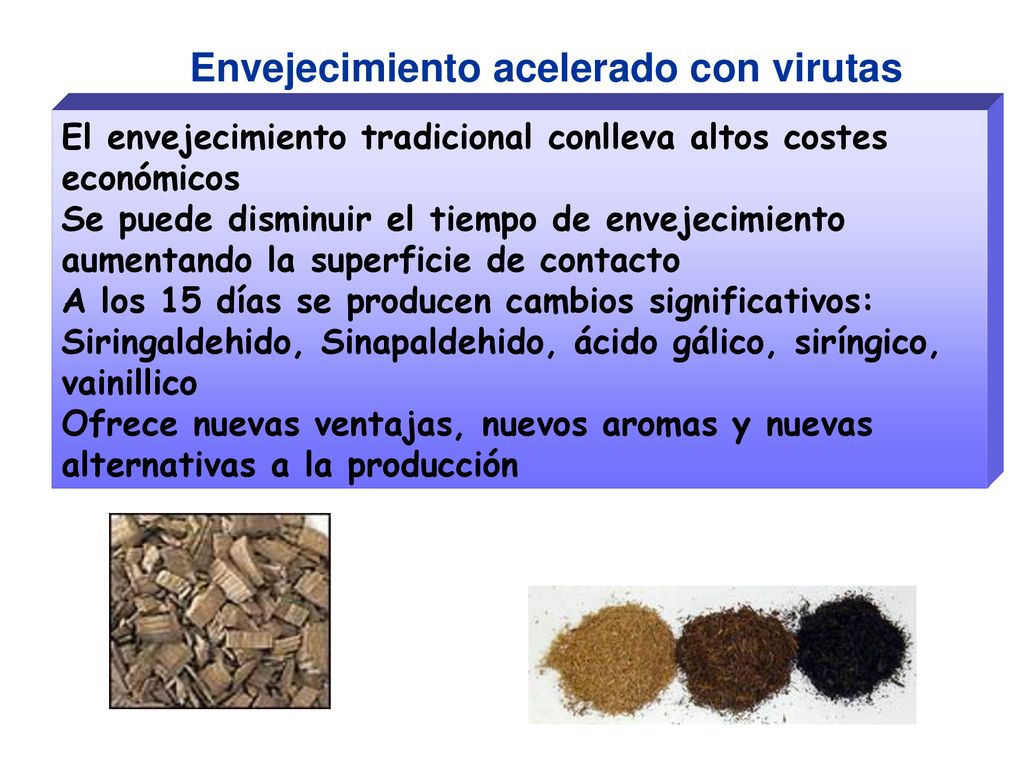 Envejecimiento acelerado con virutas

El envejecimiento tradicional conlleva altos costes económicos
Se puede disminuir el tiempo de envejecimiento aumentando la superficie de contacto
A los 15 días se producen cambios significativos: Siringaldehido, Sinapaldehido, ácido gálico, siríngico, vainillico
Ofrece nuevas ventajas, nuevos aromas y nuevas alternativas a la producción